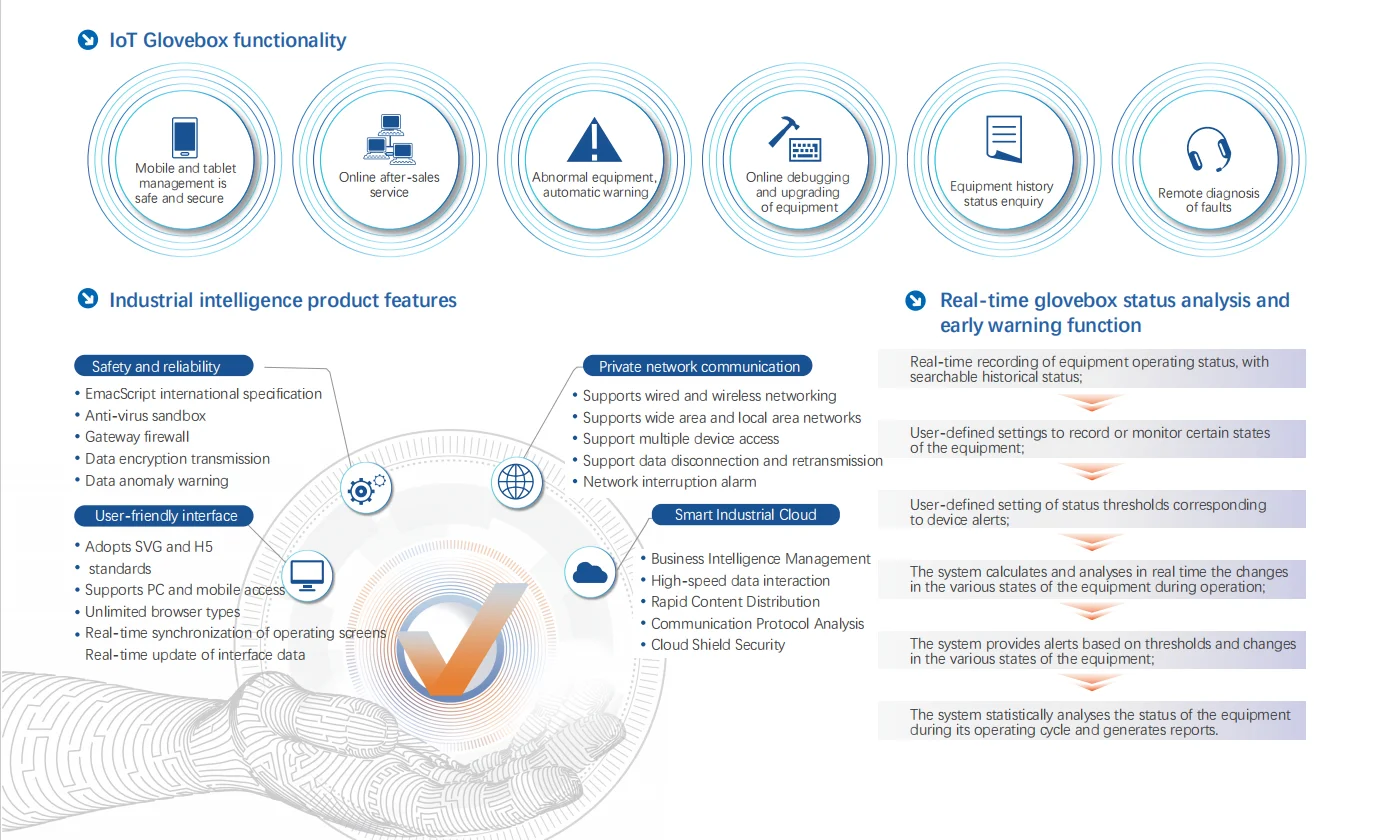 IoT Glovebox functionality

Mobile and tablet management is safe and secure

Online after-sales service

Abnormal equipment, automatic warning

Online debugging and upgrading of equipment

Equipment history status enquiry

Remote diagnosis of faults

Industrial intelligence product features

Safety and reliability
• EmacScript international specification
• Anti-virus sandbox
• Gateway firewall
• Data encryption transmission
• Data anomaly warning

User-friendly interface
• Adopts SVG and H5
• standards
• Supports PC and mobile access
• Unlimited browser types
• Real-time synchronization of operating screens
Real-time update of interface data

Private network communication
• Supports wired and wireless networking
• Supports wide area and local area networks
• Support multiple device access
• Support data disconnection and retransmission
• Network interruption alarm

Smart Industrial Cloud
• Business Intelligence Management
• High-speed data interaction
• Rapid Content Distribution
• Communication Protocol Analysis
• Cloud Shield Security

Real-time glovebox status analysis and early warning function

Real-time recording of equipment operating status, with searchable historical status;

User-defined settings to record or monitor certain states of the equipment;

User-defined setting of status thresholds corresponding to device alerts;

The system calculates and analyses in real time the changes in the various states of the equipment during operation;

The system provides alerts based on thresholds and changes in the various states of the equipment;

The system statistically analyses the status of the equipment during its operating cycle and generates reports.